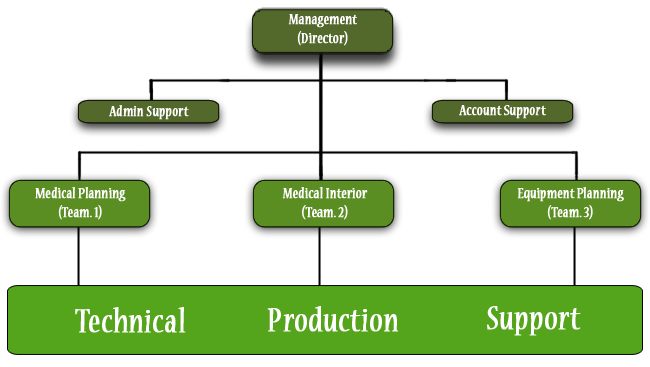 Management
(Director)

Admin Support

Account Support

Medical Planning
(Team. 1)

Medical Interior
(Team. 2)

Equipment Planning
(Team. 3)

Technical Production Support